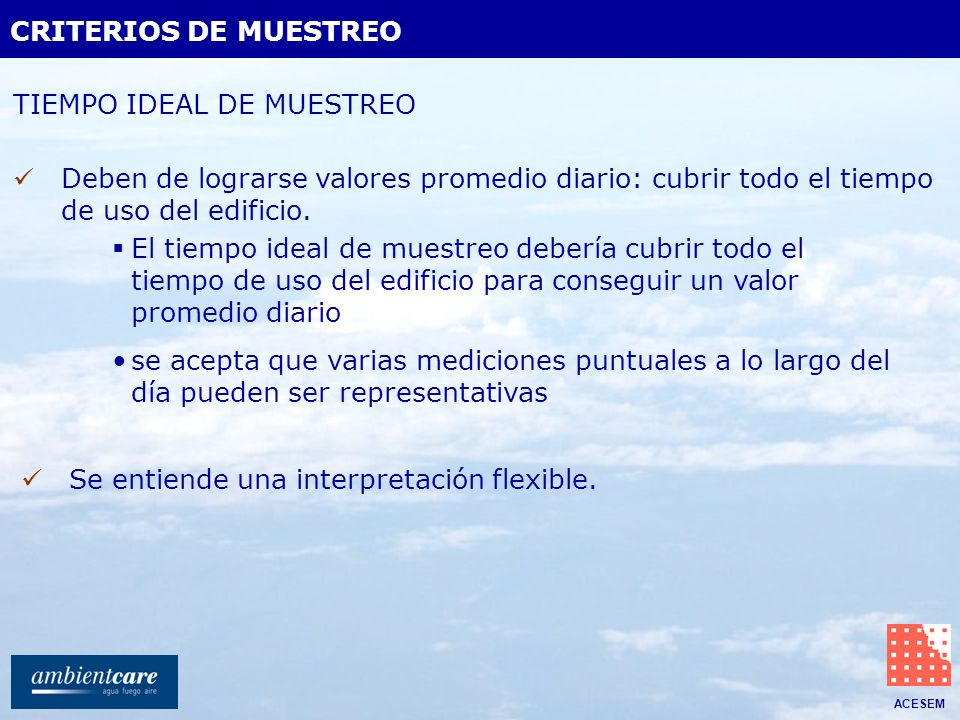 CRITERIOS DE MUESTREO

TIEMPO IDEAL DE MUESTREO

✓ Deben de lograrse valores promedio diario: cubrir todo el tiempo de uso del edificio.

▪ El tiempo ideal de muestreo debería cubrir todo el tiempo de uso del edificio para conseguir un valor promedio diario

• se acepta que varias mediciones puntuales a lo largo del día pueden ser representativas

✓ Se entiende una interpretación flexible.

ambientcare
agua fuego aire

ACESEM